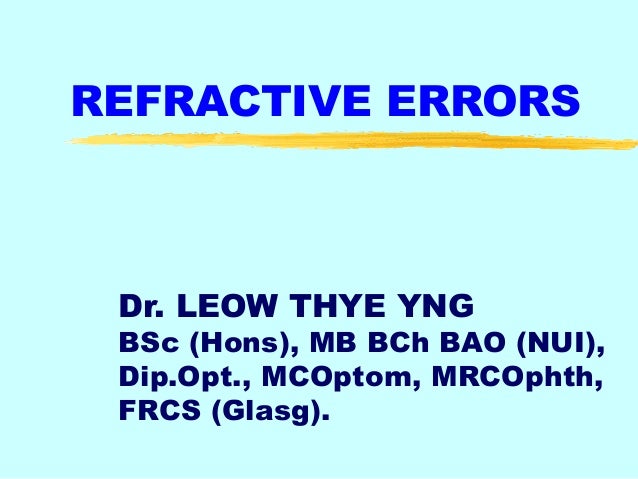 REFRACTIVE ERRORS

Dr. LEOW THYE YNG
BSc (Hons), MB BCh BAO (NUI), Dip.Opt., MCOptom, MRCOphth, FRCS (Glasg).